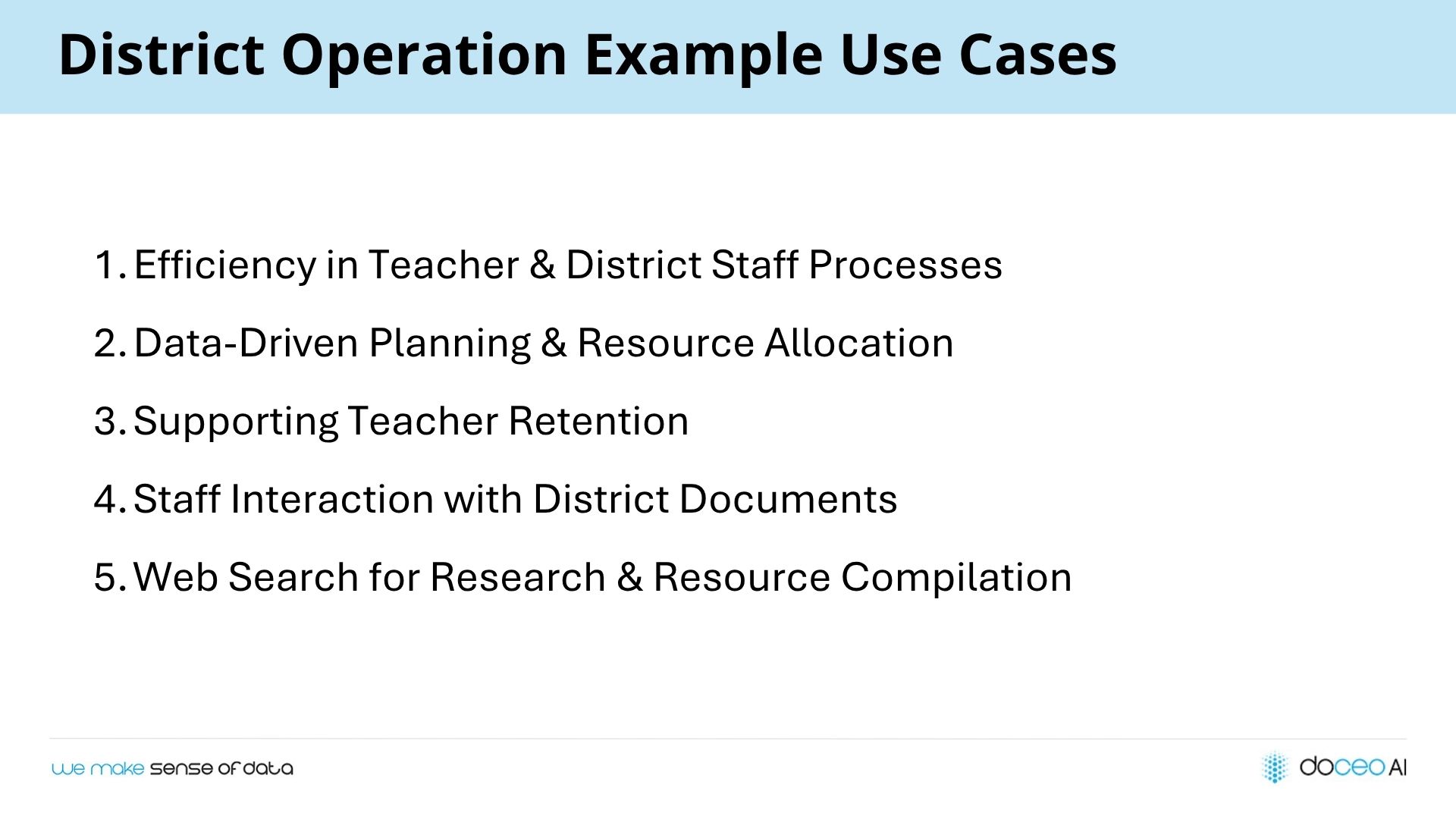 District Operation Example Use Cases

1. Efficiency in Teacher & District Staff Processes
2. Data-Driven Planning & Resource Allocation
3. Supporting Teacher Retention
4. Staff Interaction with District Documents
5. Web Search for Research & Resource Compilation

we make sense of data

doceo AI